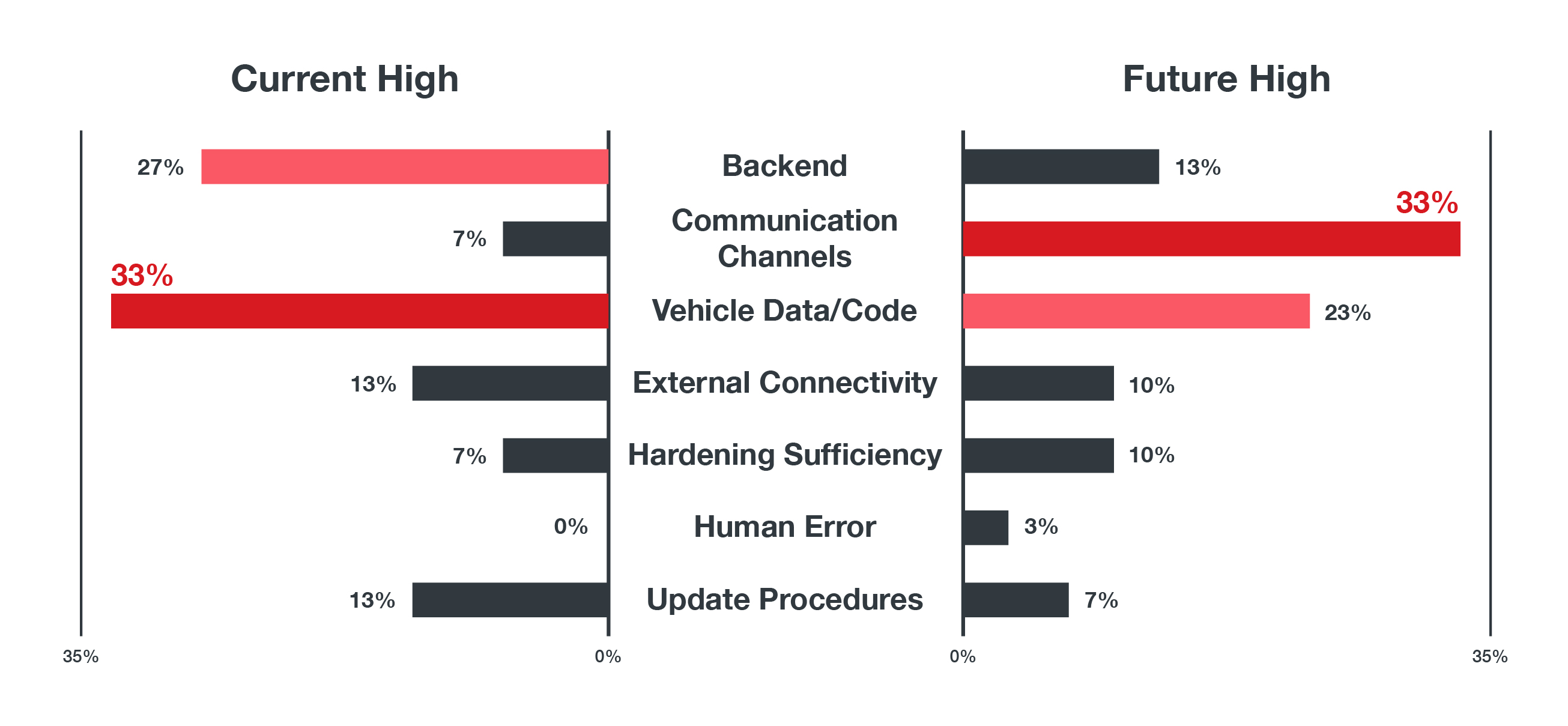 Current High

Future High

27%
Backend
13%

7%
Communication Channels
33%

33%
Vehicle Data/Code
23%

13%
External Connectivity
10%

7%
Hardening Sufficiency
10%

0%
Human Error
3%

13%
Update Procedures
7%

35%
0%
0%
35%